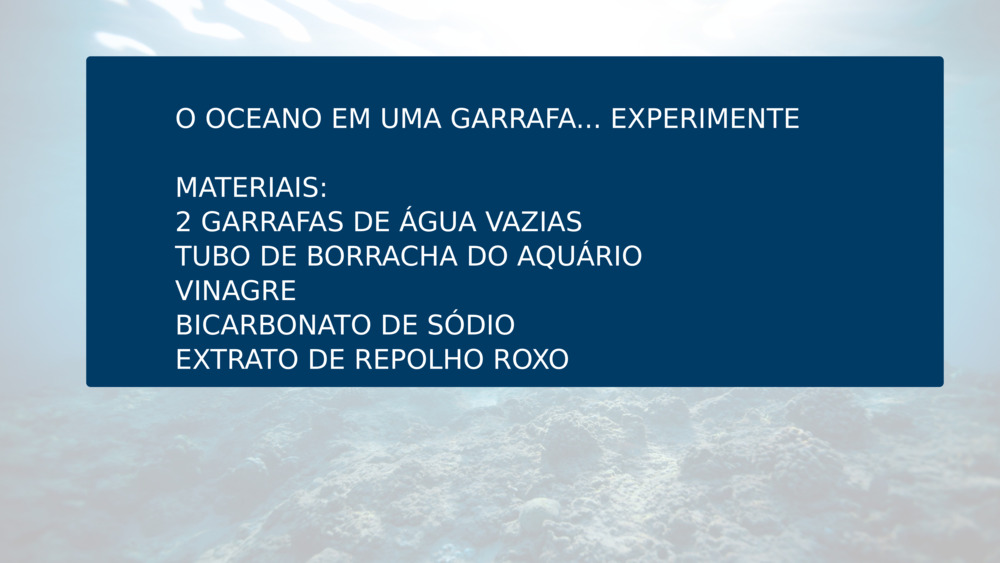 O OCEANO EM UMA GARRAFA... EXPERIMENTE

MATERIAIS:
2 GARRAFAS DE ÁGUA VAZIAS
TUBO DE BORRACHA DO AQUÁRIO
VINAGRE
BICARBONATO DE SÓDIO
EXTRATO DE REPOLHO ROXO